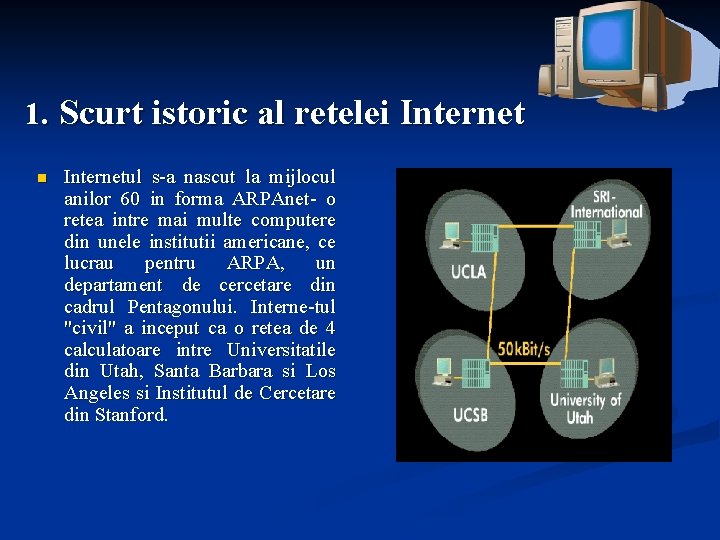 1. Scurt istoric al retelei Internet

Internetul s-a nascut la mijlocul anilor 60 in forma ARPAnet- o retea intre mai multe computere din unele institutii americane, ce lucrau pentru ARPA, un departament de cercetare din cadrul Pentagonului. Interne-tul "civil" a inceput ca o retea de 4 calculatoare intre Universitatile din Utah, Santa Barbara si Los Angeles si Institutul de Cercetare din Stanford.

SRI-International
UCLA
50kBit/s
UCSB
University of Utah